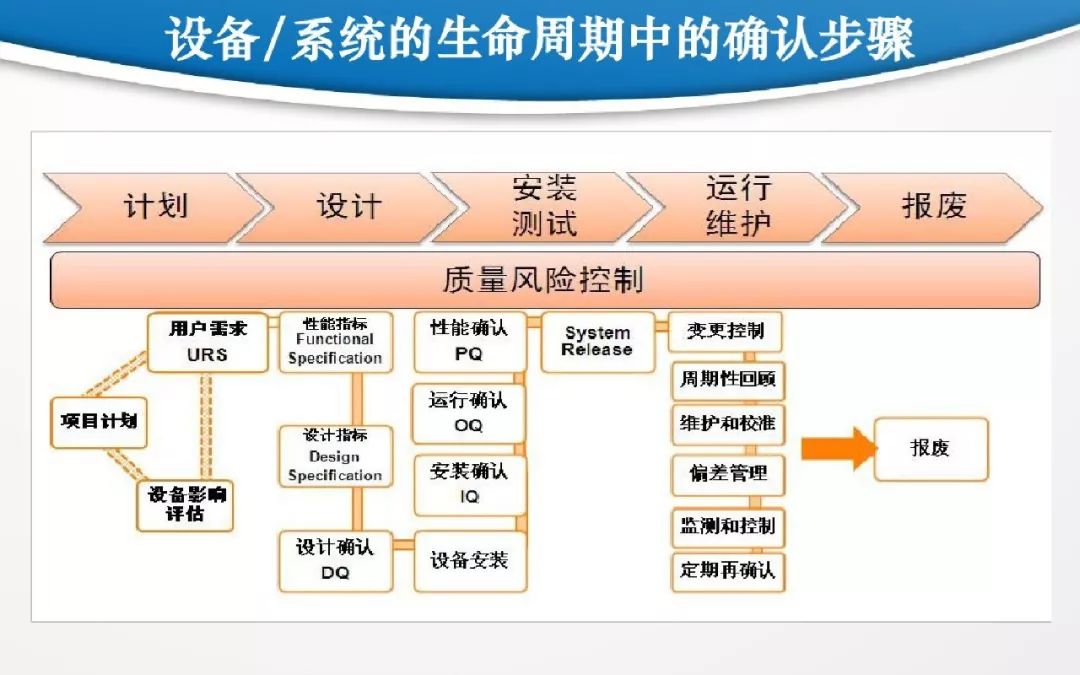 设备/系统的生命周期中的确认步骤

计划
设计
安装测试
运行维护
报废

质量风险控制

用户需求 URS
项目计划
设备影响评估
性能指标 Functional Specification
设计指标 Design Specification
设计确认 DQ
性能确认 PQ
运行确认 OQ
安装确认 IQ
设备安装
System Release
变更控制
周期性回顾
维护和校准
偏差管理
监测和控制
定期再确认
报废